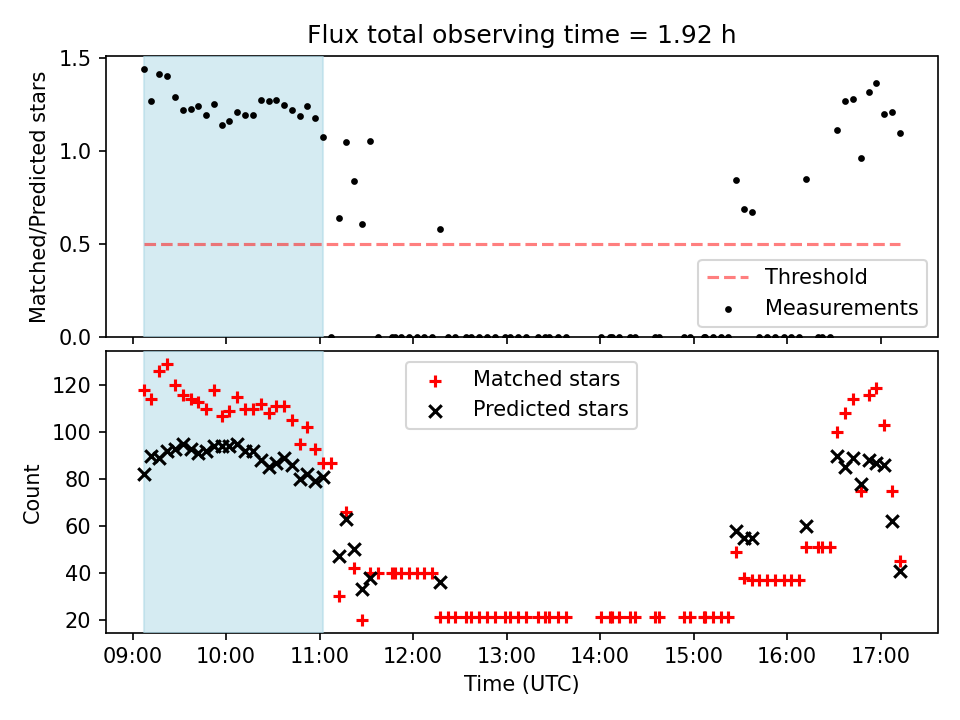 Flux total observing time = 1.92 h

Matched/Predicted stars

1.5
1.0
0.5
0.0

Threshold
Measurements

Count

120
100
80
60
40
20

Matched stars
Predicted stars

09:00 10:00 11:00 12:00 13:00 14:00 15:00 16:00 17:00

Time (UTC)